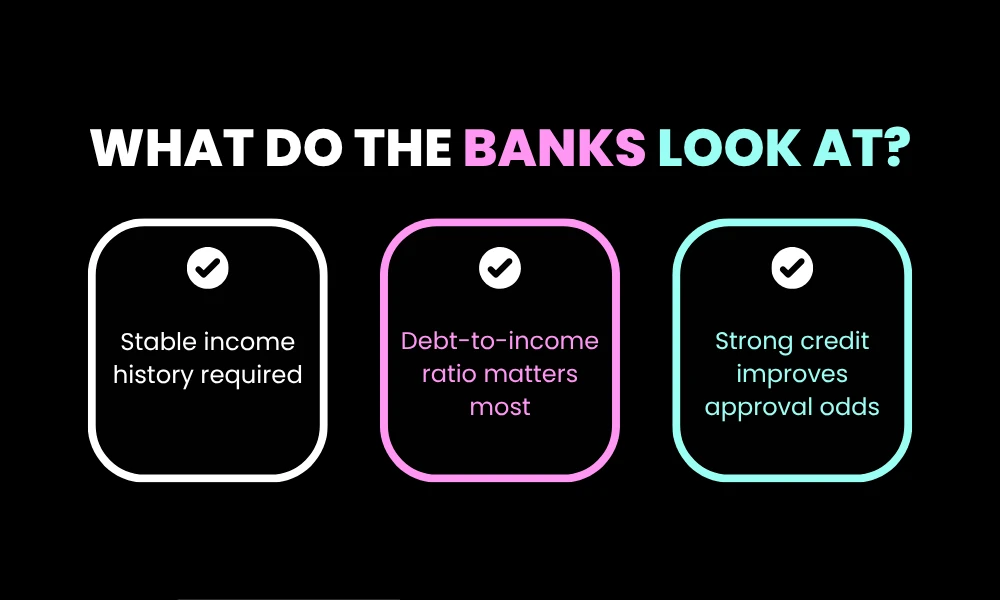 WHAT DO THE BANKS LOOK AT?

Stable income history required

Debt-to-income ratio matters most

Strong credit improves approval odds